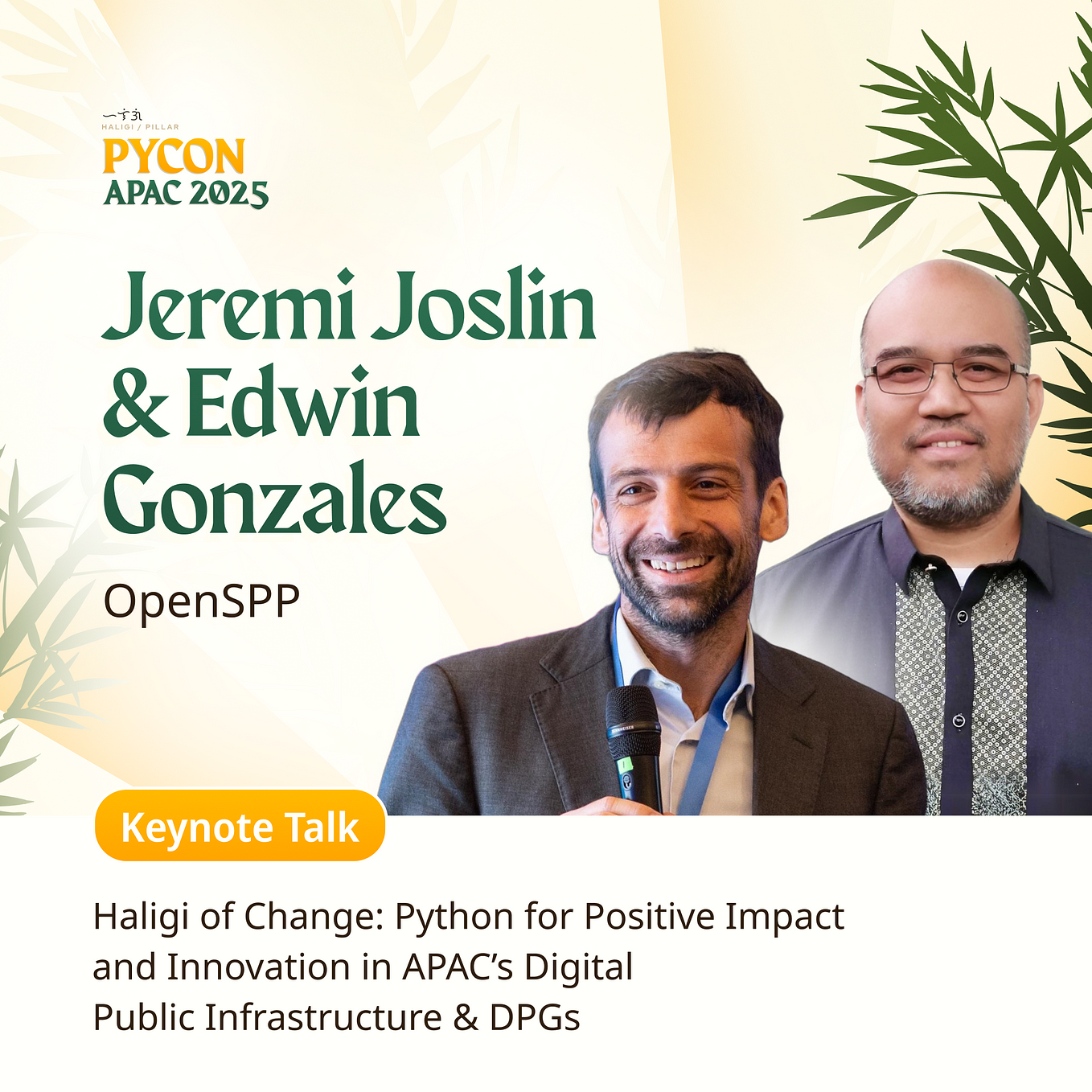 HALIGI / PILLAR
PYCON
APAC 2025

Jeremi Joslin & Edwin Gonzales

OpenSPP

Keynote Talk

Haligi of Change: Python for Positive Impact and Innovation in APAC's Digital Public Infrastructure & DPGs